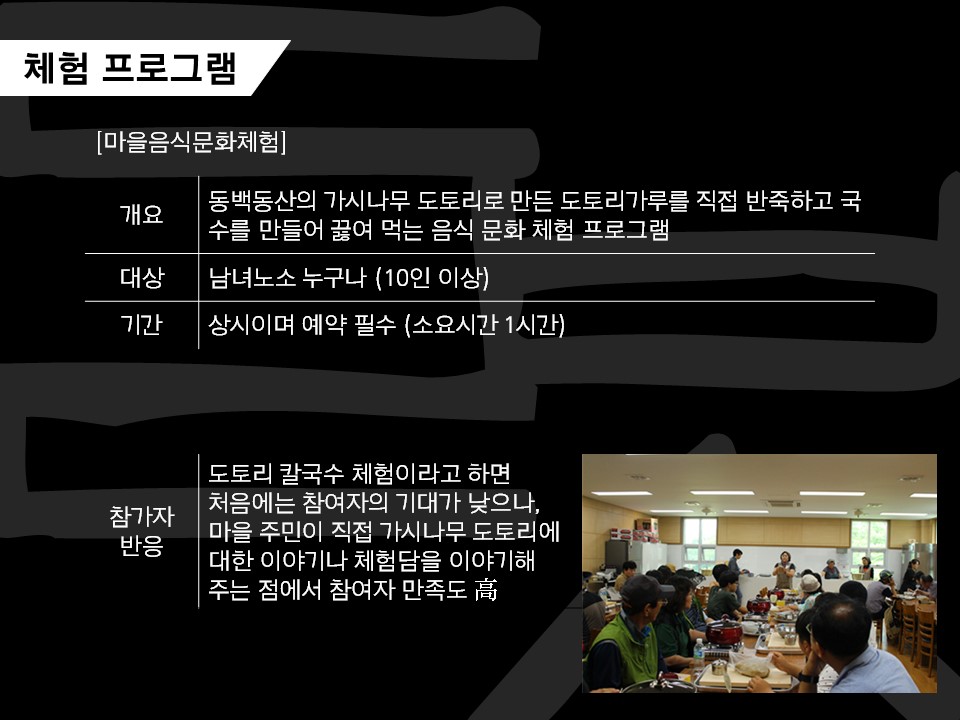 체험 프로그램

[마을음식문화체험]

| 개요 | 동백동산의 가시나무 도토리로 만든 도토리가루를 직접 반죽하고 국수를 만들어 끓여 먹는 음식 문화 체험 프로그램 |
|---|---|
| 대상 | 남녀노소 누구나 (10인 이상) |
| 기간 | 상시이며 예약 필수 (소요시간 1시간) |

| 참가자 반응 | 도토리 칼국수 체험이라고 하면 처음에는 참여자의 기대가 낮으나, 마을 주민이 직접 가시나무 도토리에 대한 이야기나 체험담을 이야기해 주는 점에서 참여자 만족도 高 |
|---|---|